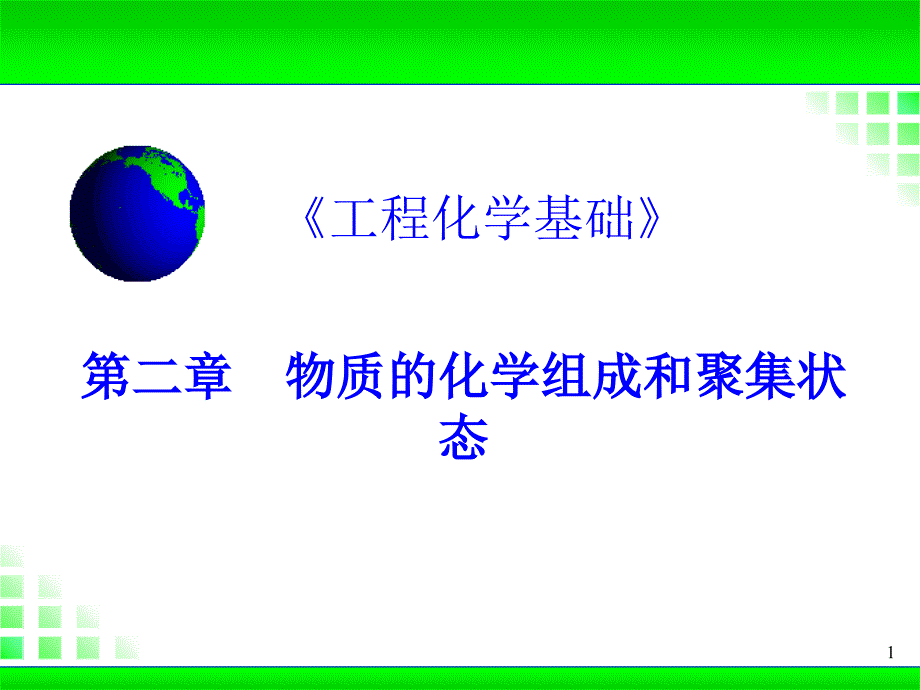 《工程化学基础》

第二章　物质的化学组成和聚集状态

1